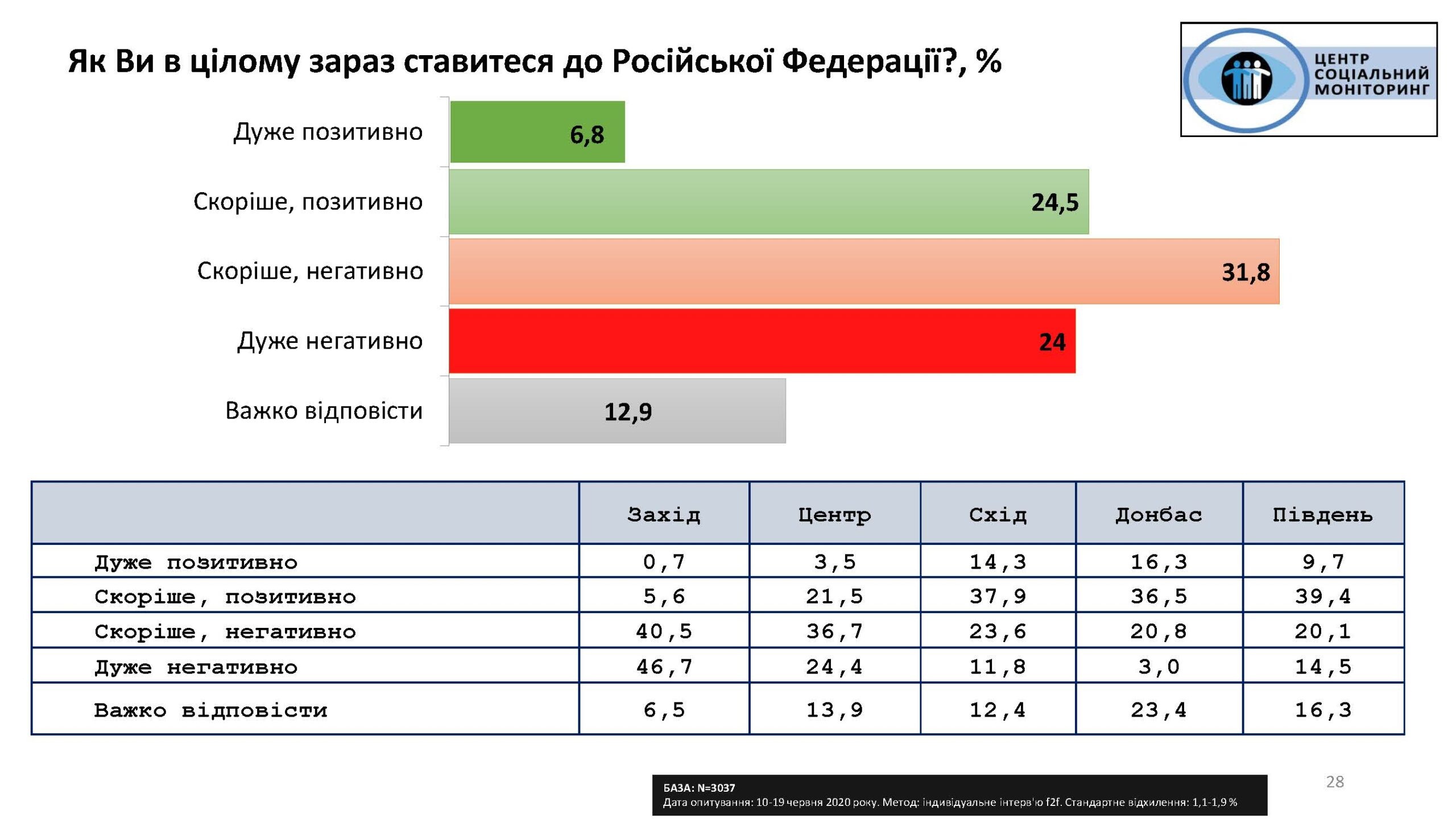 Як Ви в цілому зараз ставитеся до Російської Федерації?, %

ЦЕНТР СОЦІАЛЬНИЙ МОНІТОРИНГ

Дуже позитивно 6,8
Скоріше, позитивно 24,5
Скоріше, негативно 31,8
Дуже негативно 24
Важко відповісти 12,9

| | Захід | Центр | Схід | Донбас | Південь |
|---|---|---|---|---|---|
| Дуже позитивно | 0,7 | 3,5 | 14,3 | 16,3 | 9,7 |
| Скоріше, позитивно | 5,6 | 21,5 | 37,9 | 36,5 | 39,4 |
| Скоріше, негативно | 40,5 | 36,7 | 23,6 | 20,8 | 20,1 |
| Дуже негативно | 46,7 | 24,4 | 11,8 | 3,0 | 14,5 |
| Важко відповісти | 6,5 | 13,9 | 12,4 | 23,4 | 16,3 |

БАЗА: N=3037
Дата опитування: 10-19 червня 2020 року. Метод: індивідуальне інтерв'ю f2f. Стандартне відхилення: 1,1-1,9 %

28